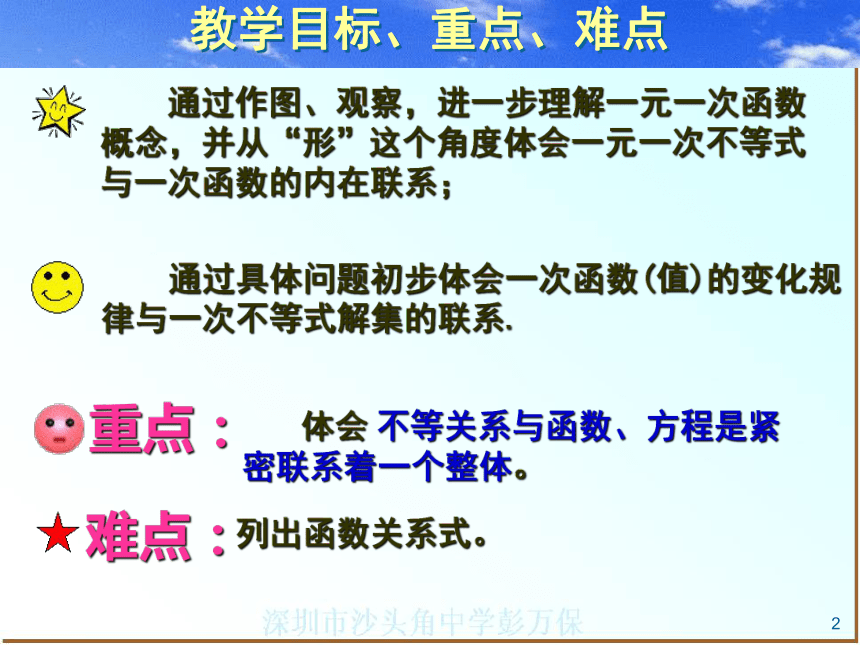 教学目标、重点、难点

通过作图、观察，进一步理解一元一次函数概念，并从“形”这个角度体会一元一次不等式与一次函数的内在联系；

通过具体问题初步体会一次函数(值)的变化规律与一次不等式解集的联系.

重点： 体会 不等关系与函数、方程是紧密联系着一个整体。

难点：列出函数关系式。

深圳市沙头角中学彭万保

2